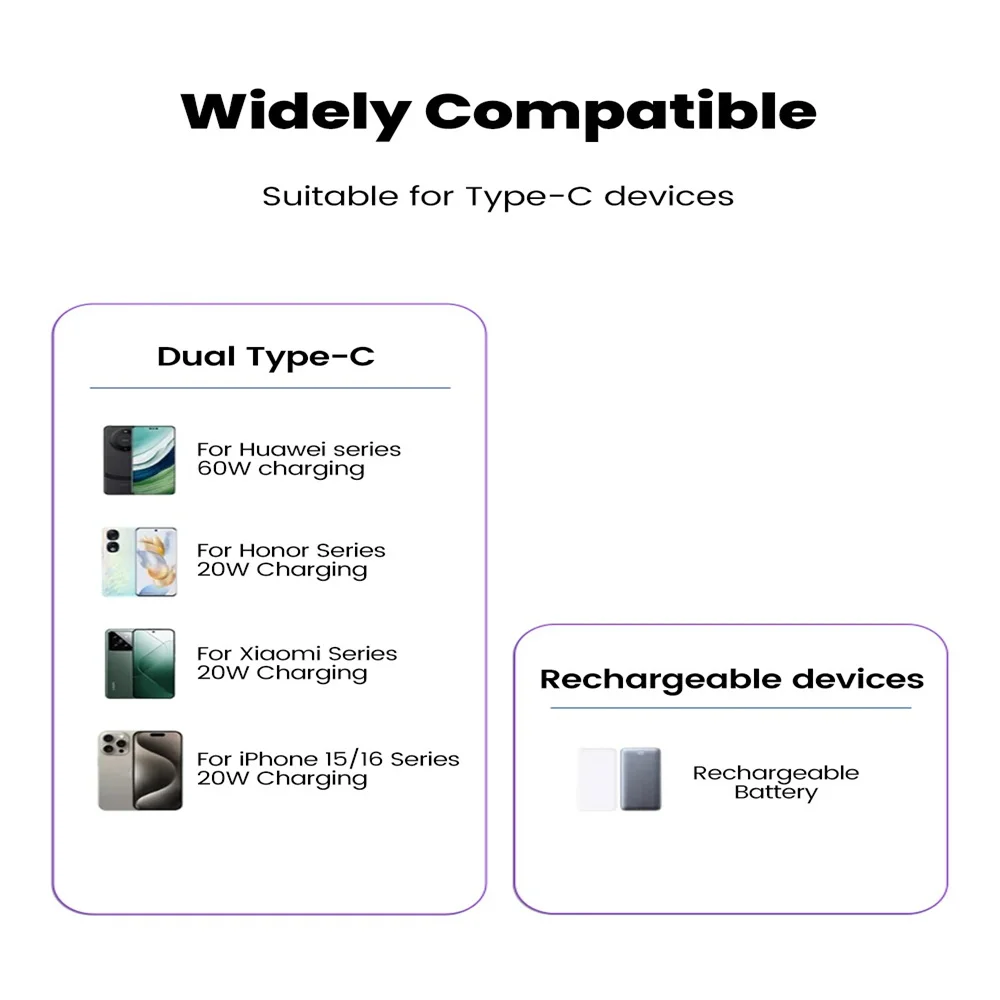 Widely Compatible

Suitable for Type-C devices

Dual Type-C

For Huawei series
60W charging

For Honor Series
20W Charging

For Xiaomi Series
20W Charging

For iPhone 15/16 Series
20W Charging

Rechargeable devices

Rechargeable
Battery